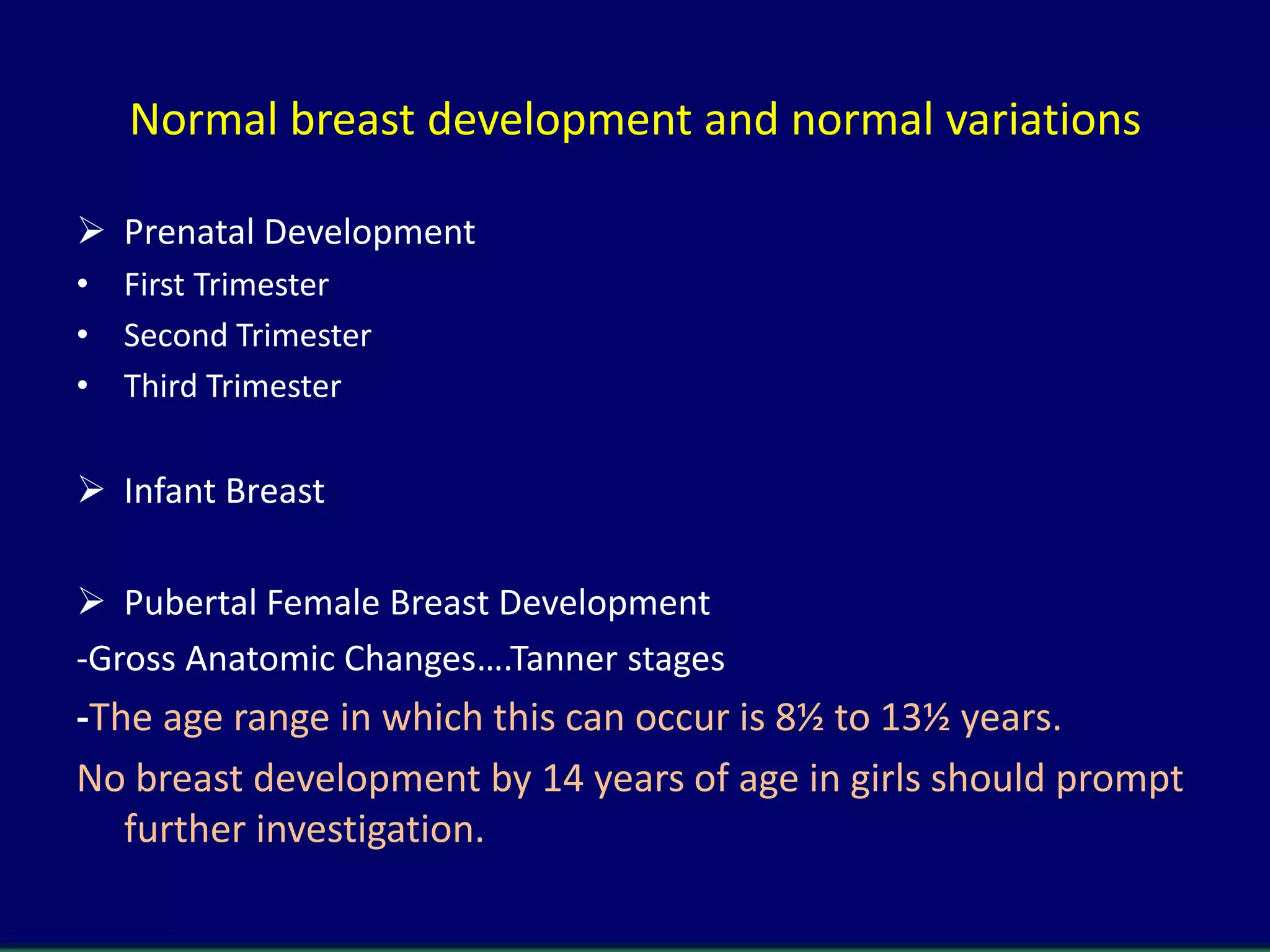 Normal breast development and normal variations

➢ Prenatal Development

• First Trimester

• Second Trimester

• Third Trimester

➢ Infant Breast

➢ Pubertal Female Breast Development

-Gross Anatomic Changes….Tanner stages

-The age range in which this can occur is 8½ to 13½ years.

No breast development by 14 years of age in girls should prompt further investigation.